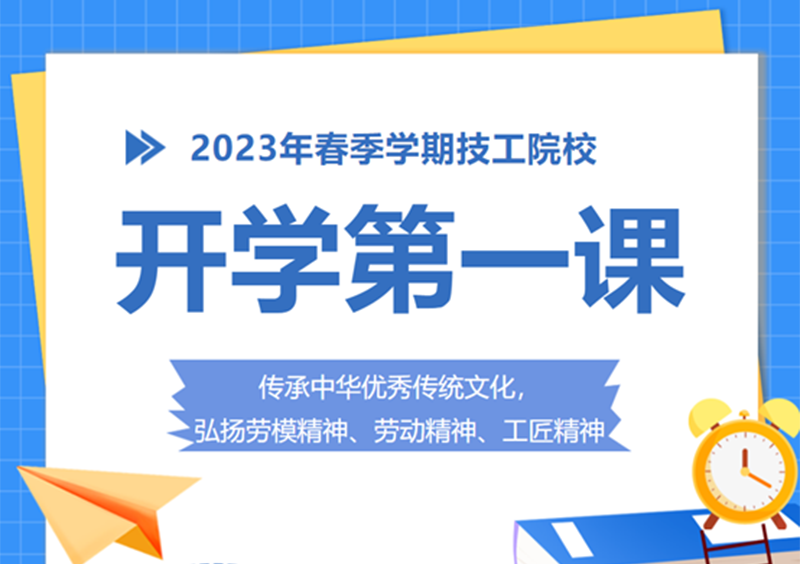 2023年春季学期技工院校

开学第一课

传承中华优秀传统文化，
弘扬劳模精神、劳动精神、工匠精神